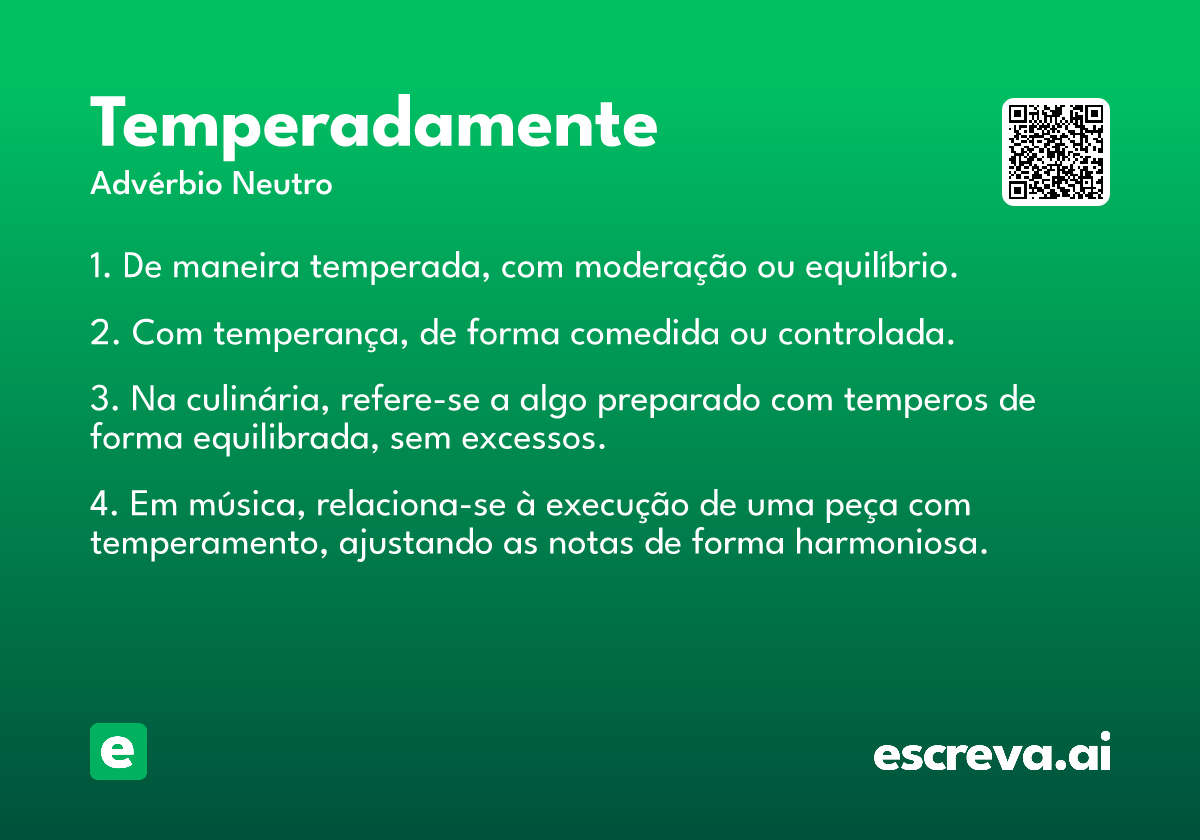 Temperadamente
Advérbio Neutro

1. De maneira temperada, com moderação ou equilíbrio.

2. Com temperança, de forma comedida ou controlada.

3. Na culinária, refere-se a algo preparado com temperos de forma equilibrada, sem excessos.

4. Em música, relaciona-se à execução de uma peça com temperamento, ajustando as notas de forma harmoniosa.

e

escreva.ai